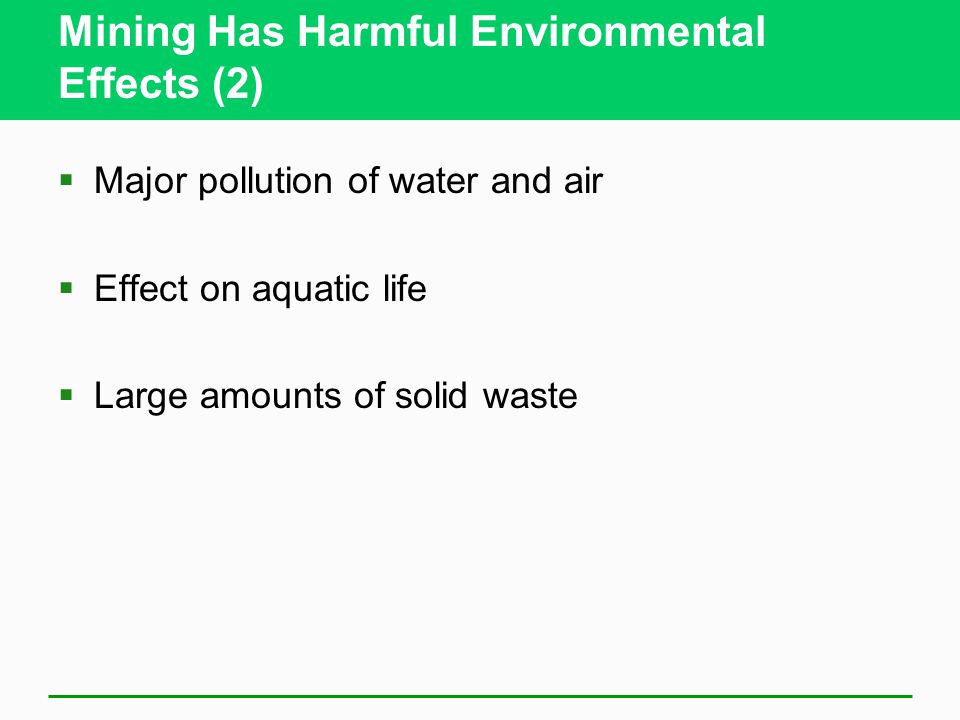 Mining Has Harmful Environmental Effects (2)

▪ Major pollution of water and air

▪ Effect on aquatic life

▪ Large amounts of solid waste